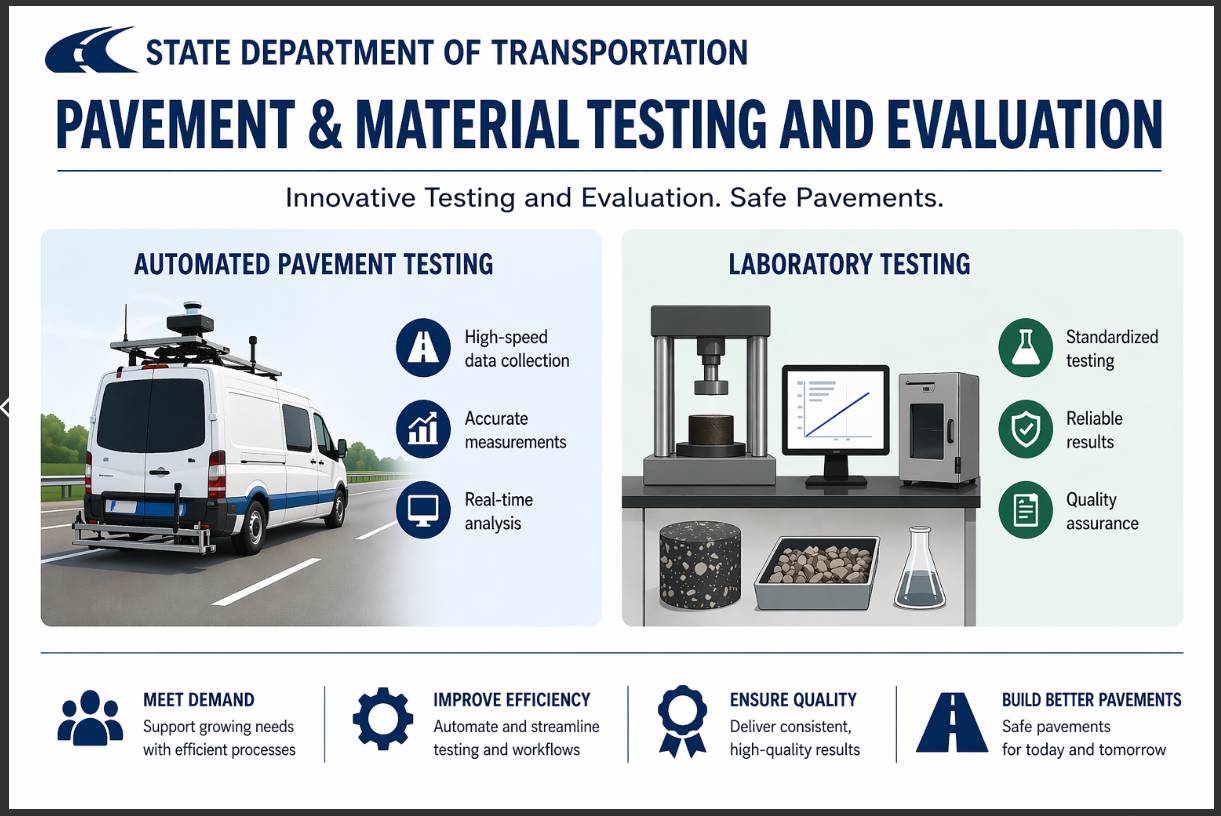 STATE DEPARTMENT OF TRANSPORTATION

PAVEMENT & MATERIAL TESTING AND EVALUATION

Innovative Testing and Evaluation. Safe Pavements.

AUTOMATED PAVEMENT TESTING

High-speed data collection

Accurate measurements

Real-time analysis

LABORATORY TESTING

Standardized testing

Reliable results

Quality assurance

MEET DEMAND
Support growing needs with efficient processes

IMPROVE EFFICIENCY
Automate and streamline testing and workflows

ENSURE QUALITY
Deliver consistent, high-quality results

BUILD BETTER PAVEMENTS
Safe pavements for today and tomorrow